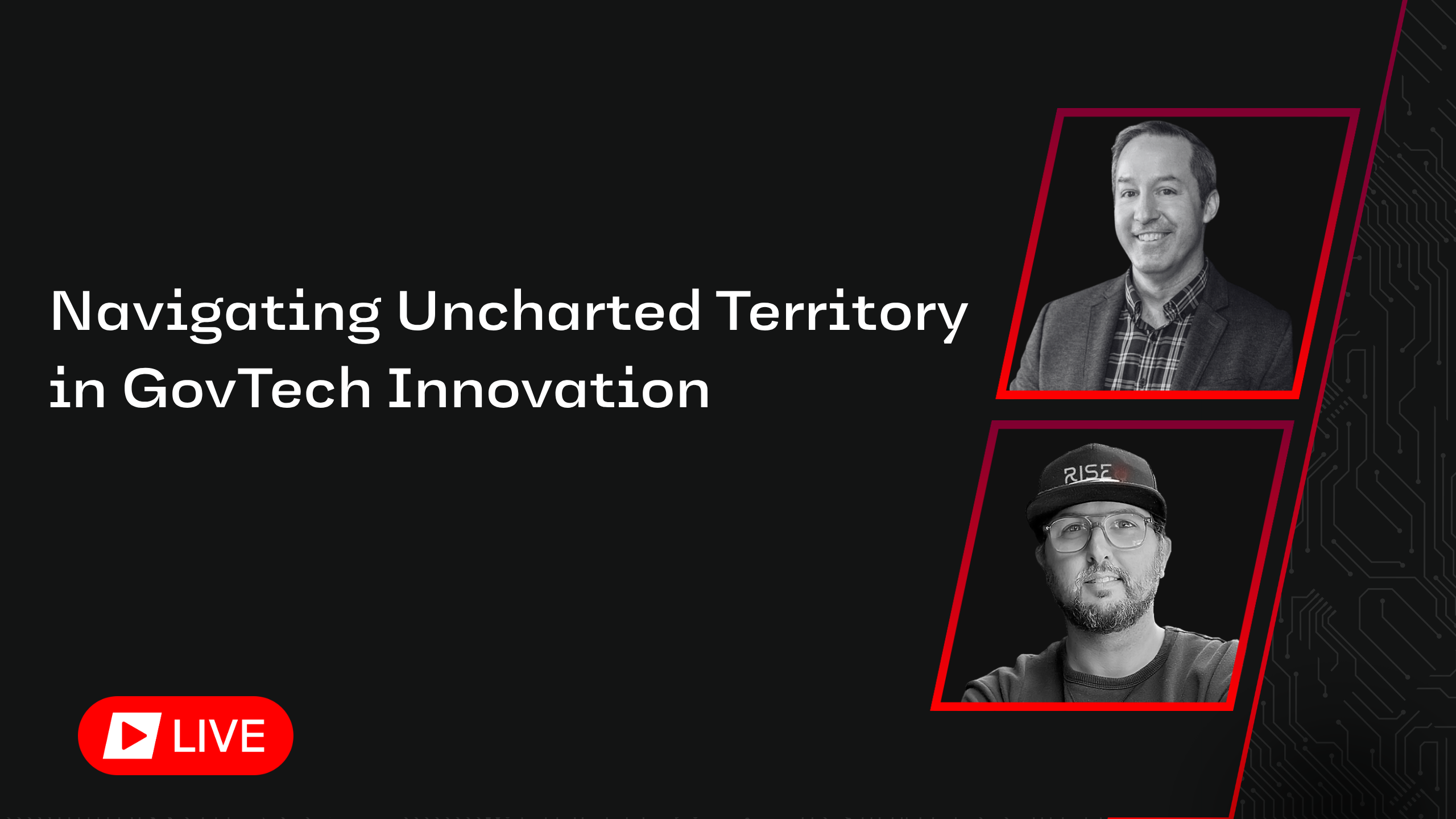 Navigating Uncharted Territory in GovTech Innovation

RISE

LIVE